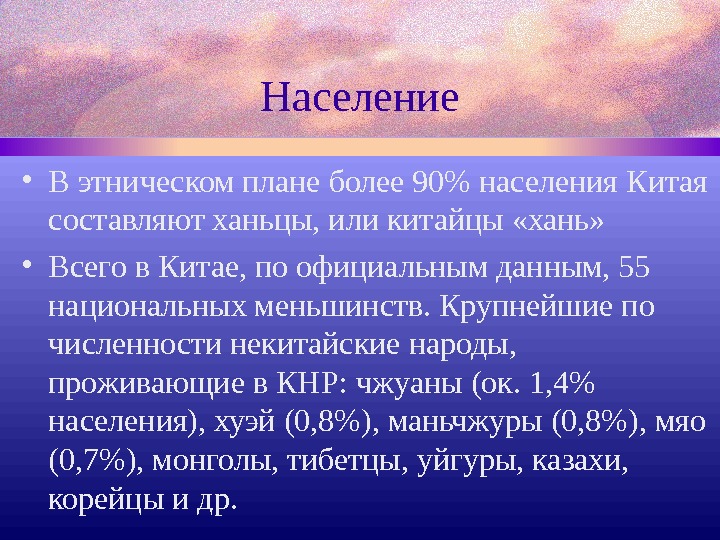 Население

• В этническом плане более 90% населения Китая составляют ханьцы, или китайцы «хань»

• Всего в Китае, по официальным данным, 55 национальных меньшинств. Крупнейшие по численности некитайские народы, проживающие в КНР: чжуаны (ок. 1,4% населения), хуэй (0,8%), маньчжуры (0,8%), мяо (0,7%), монголы, тибетцы, уйгуры, казахи, корейцы и др.